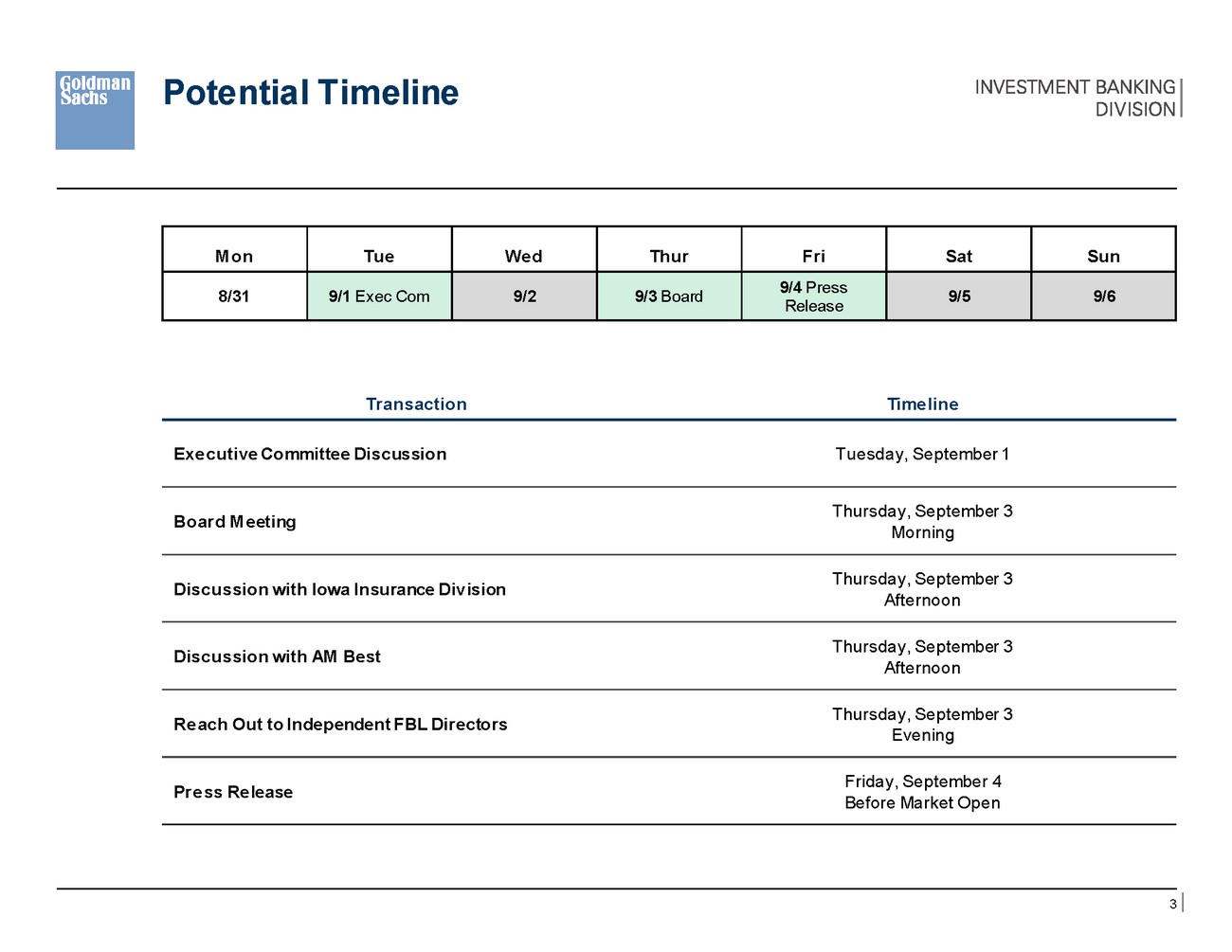 Goldman Sachs

Potential Timeline

INVESTMENT BANKING DIVISION

| Mon | Tue | Wed | Thur | Fri | Sat | Sun |
|---|---|---|---|---|---|---|
| 8/31 | 9/1 Exec Com | 9/2 | 9/3 Board | 9/4 Press Release | 9/5 | 9/6 |

| Transaction | Timeline |
|---|---|
| Executive Committee Discussion | Tuesday, September 1 |
| Board Meeting | Thursday, September 3 Morning |
| Discussion with Iowa Insurance Division | Thursday, September 3 Afternoon |
| Discussion with AM Best | Thursday, September 3 Afternoon |
| Reach Out to Independent FBL Directors | Thursday, September 3 Evening |
| Press Release | Friday, September 4 Before Market Open |

3